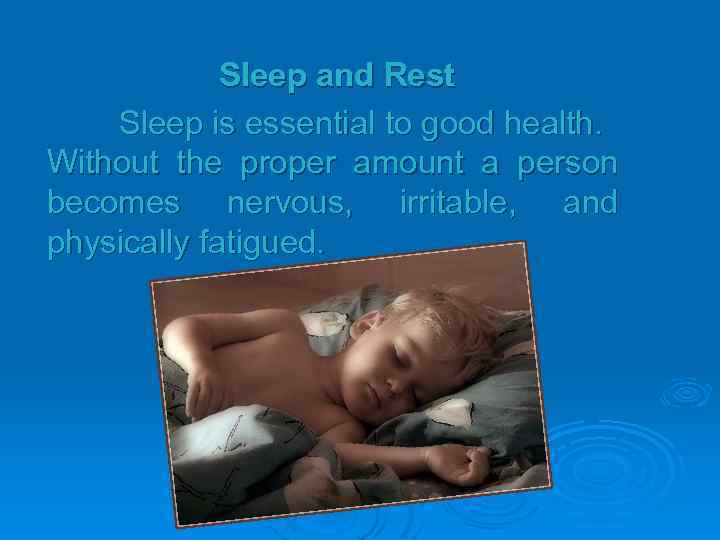 Sleep and Rest

Sleep is essential to good health. Without the proper amount a person becomes nervous, irritable, and physically fatigued.